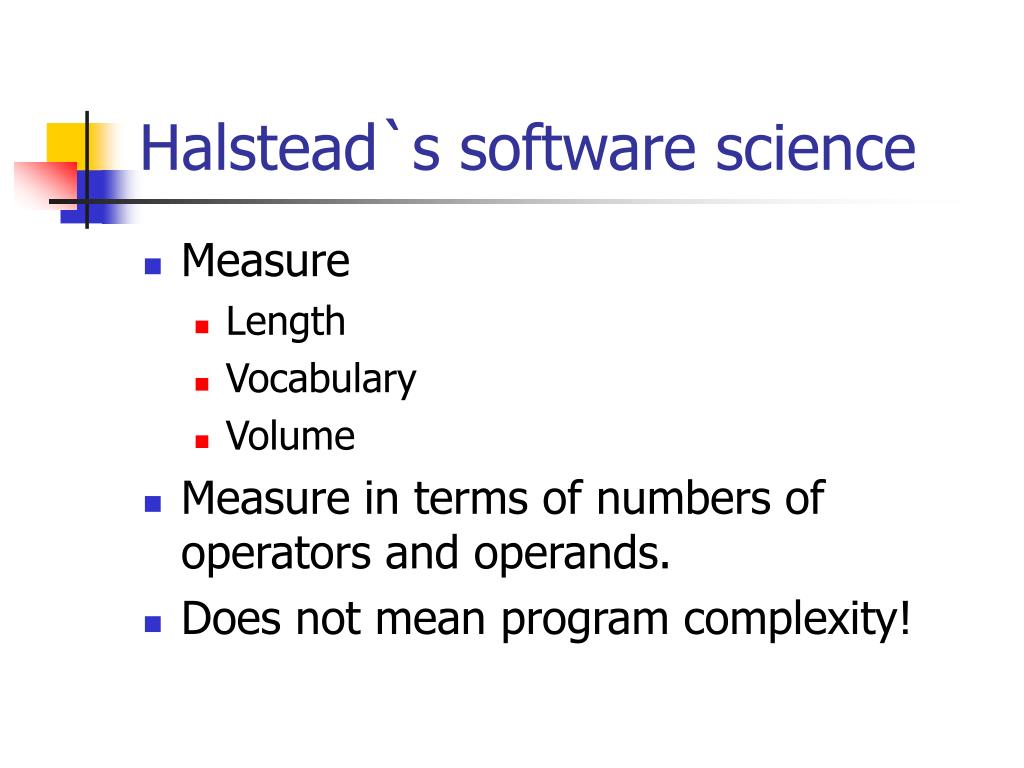 Halstead`s software science

- Measure
  - Length
  - Vocabulary
  - Volume
- Measure in terms of numbers of operators and operands.
- Does not mean program complexity!